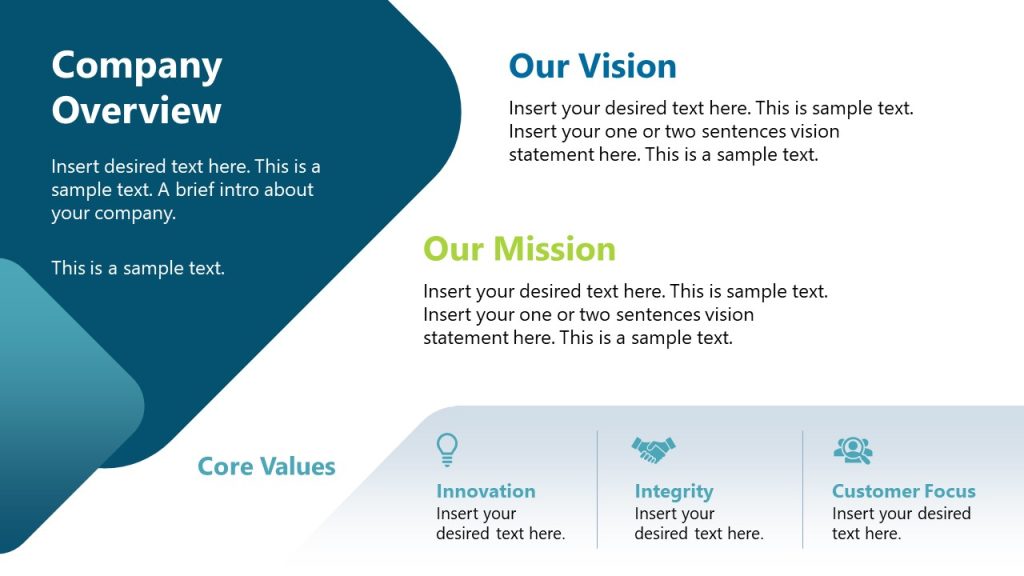 Company Overview

Insert desired text here. This is a sample text. A brief intro about your company.

This is a sample text.

Our Vision

Insert your desired text here. This is sample text. Insert your one or two sentences vision statement here. This is a sample text.

Our Mission

Insert your desired text here. This is sample text. Insert your one or two sentences vision statement here. This is a sample text.

Core Values

Innovation
Insert your desired text here.

Integrity
Insert your desired text here.

Customer Focus
Insert your desired text here.